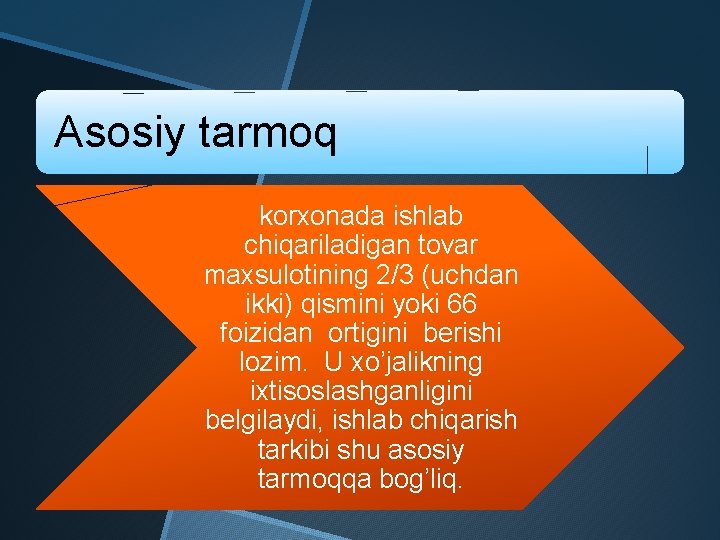 Asosiy tarmoq

korxonada ishlab chiqariladigan tovar maxsulotining 2/3 (uchdan ikki) qismini yoki 66 foizidan ortigini berishi lozim. U xo’jalikning ixtisoslashganligini belgilaydi, ishlab chiqarish tarkibi shu asosiy tarmoqqa bog’liq.